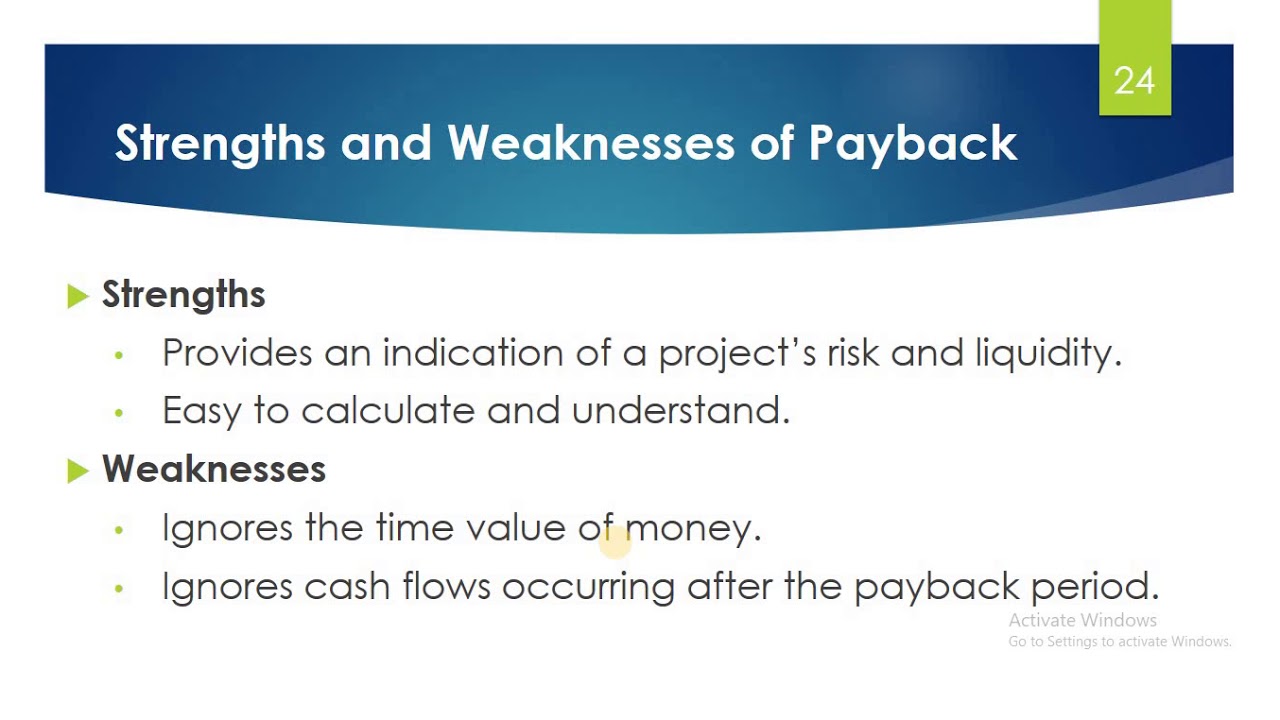 24

Strengths and Weaknesses of Payback

▶ Strengths

• Provides an indication of a project's risk and liquidity.

• Easy to calculate and understand.

▶ Weaknesses

• Ignores the time value of money.

• Ignores cash flows occurring after the payback period.

Activate Windows
Go to Settings to activate Windows.